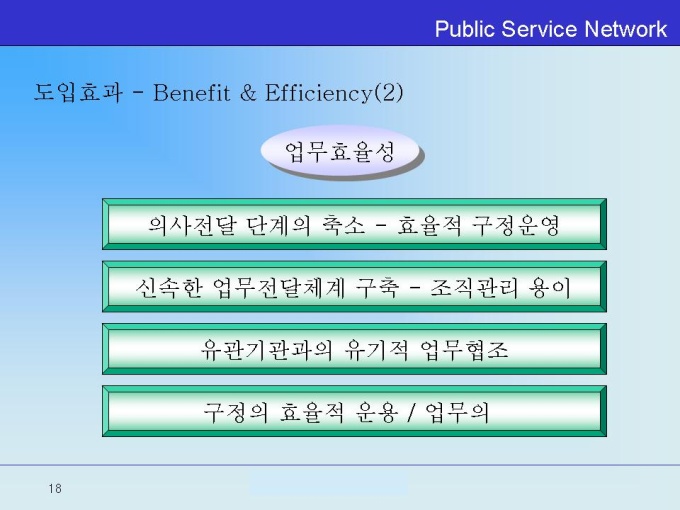 Public Service Network

도입효과 - Benefit & Efficiency(2)

업무효율성

의사전달 단계의 축소 - 효율적 구정운영

신속한 업무전달체계 구축 - 조직관리 용이

유관기관과의 유기적 업무협조

구정의 효율적 운용 / 업무의

18